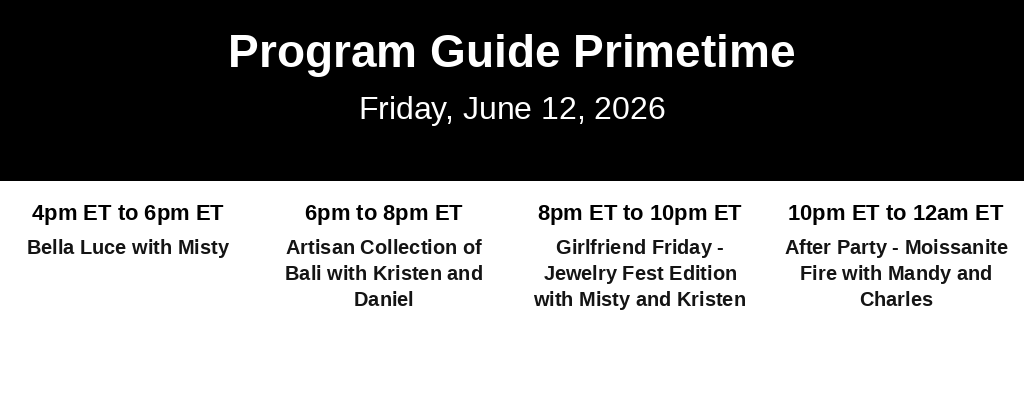 Program Guide Primetime

Friday, June 12, 2026

4pm ET to 6pm ET
Bella Luce with Misty

6pm to 8pm ET
Artisan Collection of Bali with Kristen and Daniel

8pm ET to 10pm ET
Girlfriend Friday - Jewelry Fest Edition with Misty and Kristen

10pm ET to 12am ET
After Party - Moissanite Fire with Mandy and Charles